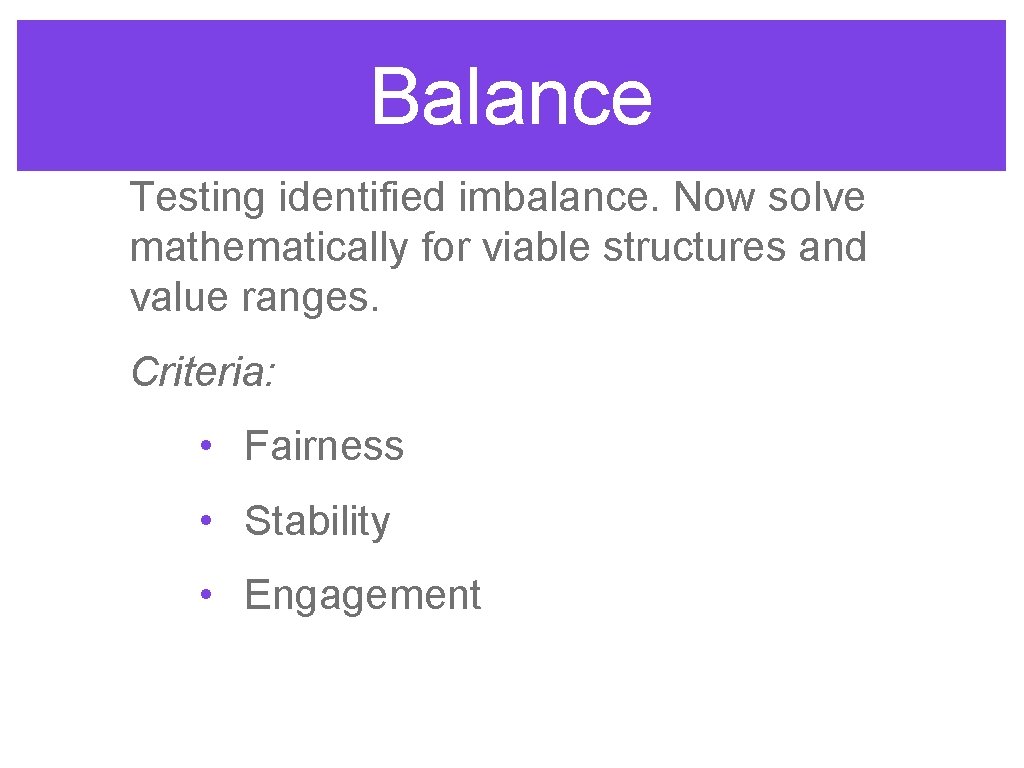 Balance

Testing identified imbalance. Now solve mathematically for viable structures and value ranges.

Criteria:

• Fairness
• Stability
• Engagement